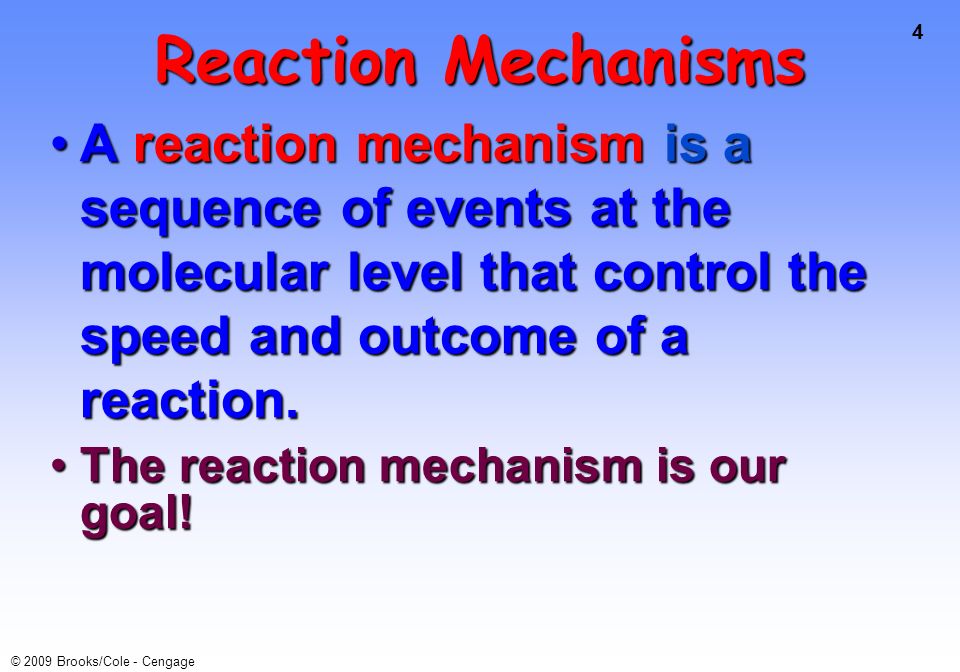 4

Reaction Mechanisms

• A reaction mechanism is a sequence of events at the molecular level that control the speed and outcome of a reaction.

• The reaction mechanism is our goal!

© 2009 Brooks/Cole - Cengage